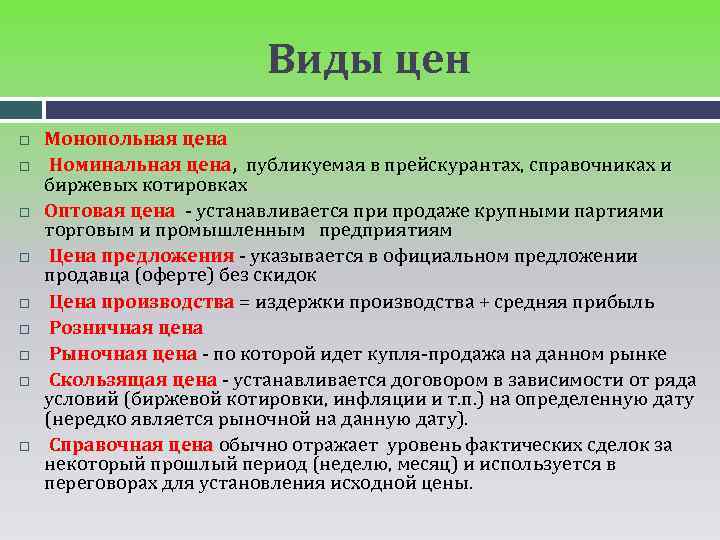 Виды цен

□ Монопольная цена
□ Номинальная цена, публикуемая в прейскурантах, справочниках и биржевых котировках
□ Оптовая цена - устанавливается при продаже крупными партиями торговым и промышленным предприятиям
□ Цена предложения - указывается в официальном предложении продавца (оферте) без скидок
□ Цена производства = издержки производства + средняя прибыль
□ Розничная цена
□ Рыночная цена - по которой идет купля-продажа на данном рынке
□ Скользящая цена - устанавливается договором в зависимости от ряда условий (биржевой котировки, инфляции и т.п.) на определенную дату (нередко является рыночной на данную дату).
□ Справочная цена обычно отражает уровень фактических сделок за некоторый прошлый период (неделю, месяц) и используется в переговорах для установления исходной цены.